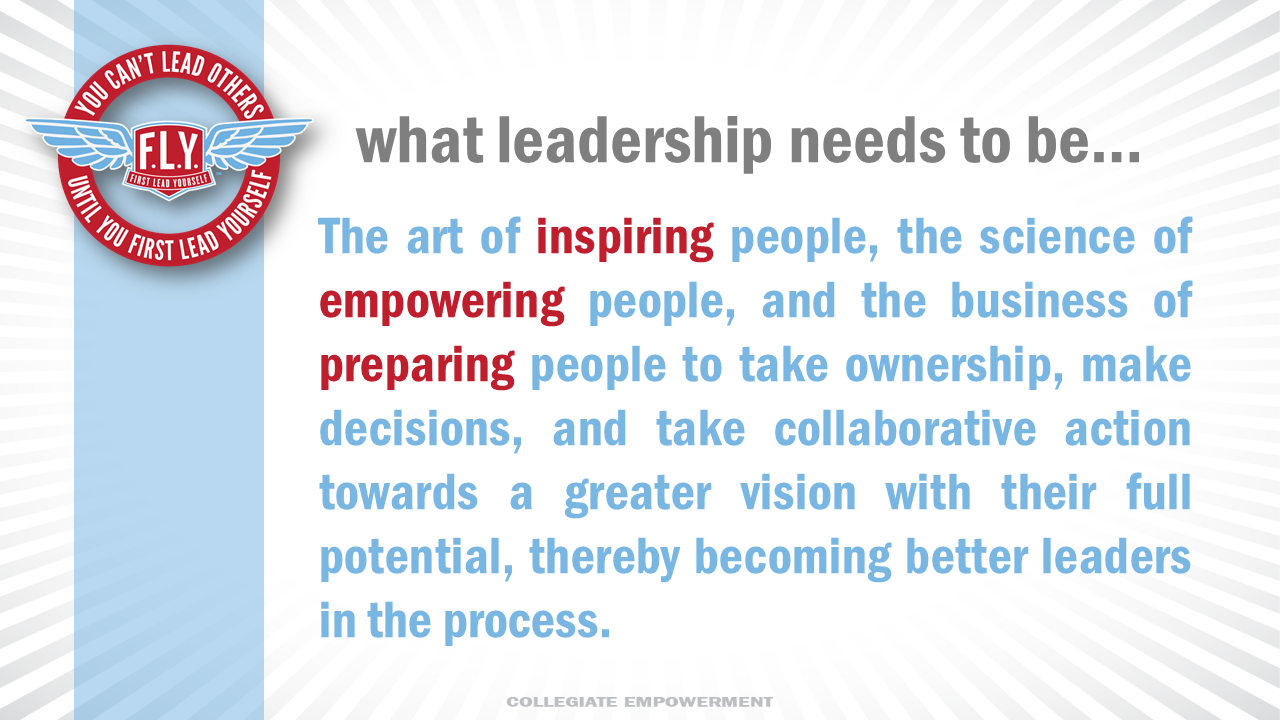 YOU CAN'T LEAD OTHERS
F.L.Y.
FIRST LEAD YOURSELF
UNTIL YOU FIRST LEAD YOURSELF

what leadership needs to be...

The art of inspiring people, the science of empowering people, and the business of preparing people to take ownership, make decisions, and take collaborative action towards a greater vision with their full potential, thereby becoming better leaders in the process.

COLLEGIATE EMPOWERMENT